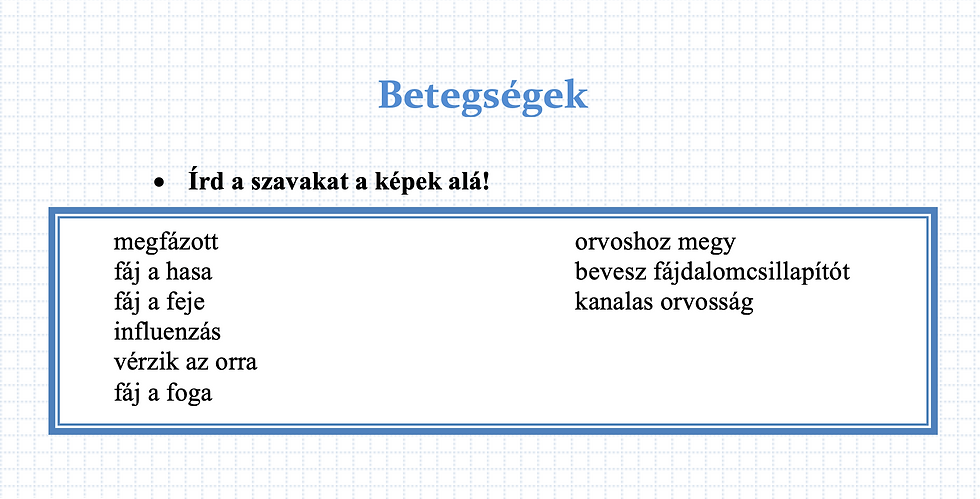 Betegségek

• Írd a szavakat a képek alá!

megfázott
fáj a hasa
fáj a feje
influenzás
vérzik az orra
fáj a foga

orvoshoz megy
bevesz fájdalomcsillapítót
kanalas orvosság